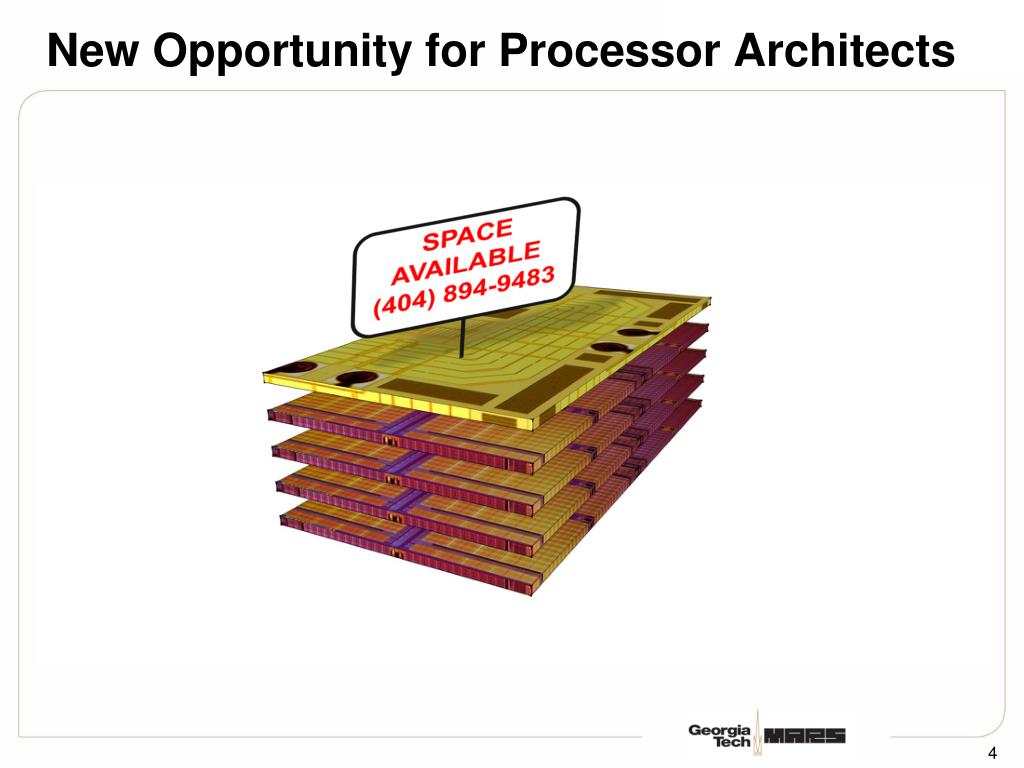 New Opportunity for Processor Architects

SPACE AVAILABLE (404) 894-9483

Georgia Tech MARS

4